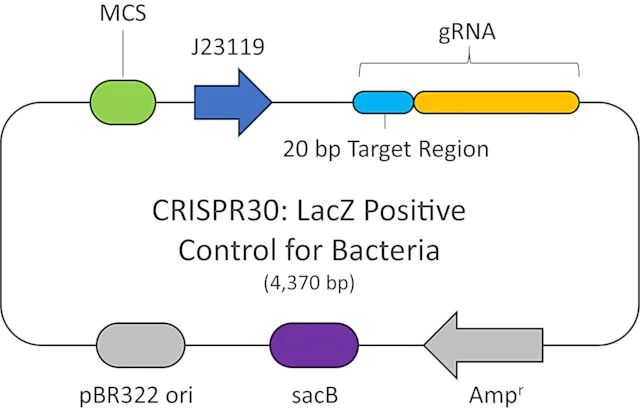 MCS

J23119

gRNA

20 bp Target Region

CRISPR30: LacZ Positive Control for Bacteria
(4,370 bp)

pBR322 ori

sacB

Amp$^r$